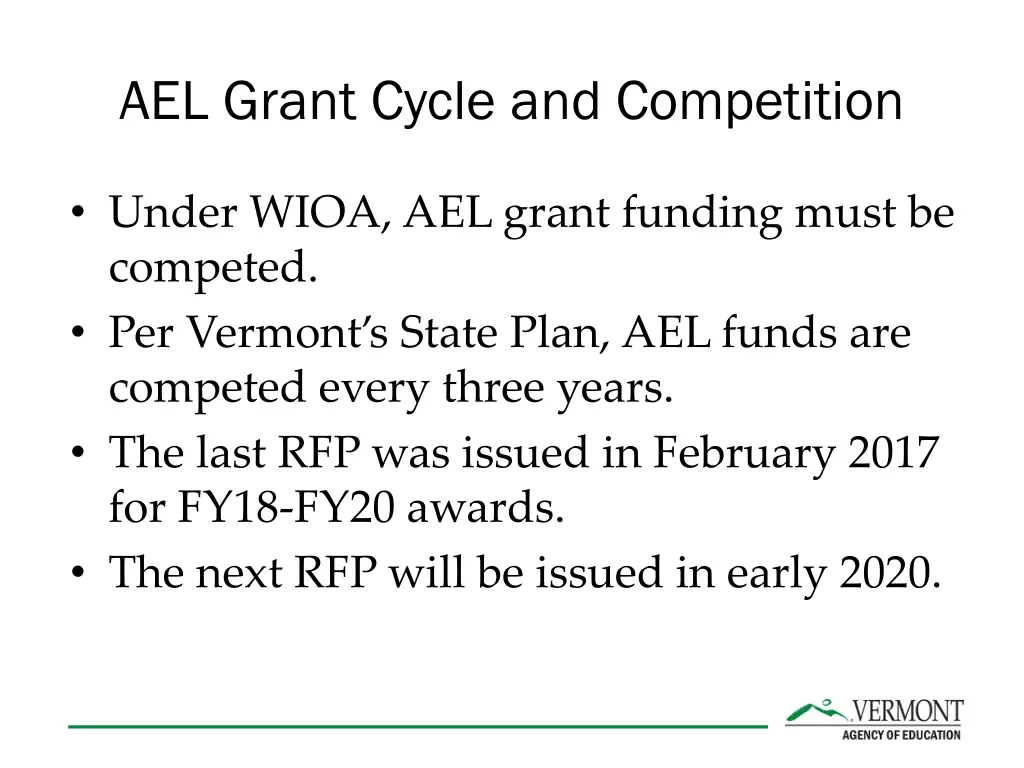 AEL Grant Cycle and Competition

• Under WIOA, AEL grant funding must be competed.
• Per Vermont's State Plan, AEL funds are competed every three years.
• The last RFP was issued in February 2017 for FY18-FY20 awards.
• The next RFP will be issued in early 2020.

VERMONT
AGENCY OF EDUCATION